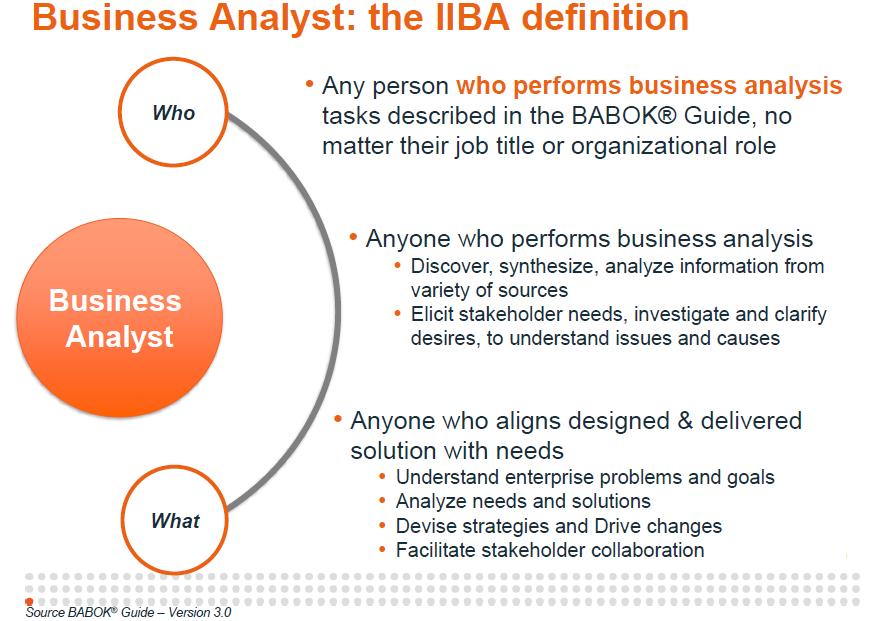 Business Analyst: the IIBA definition

Who

Business Analyst

What

• Any person who performs business analysis tasks described in the BABOK® Guide, no matter their job title or organizational role

• Anyone who performs business analysis
  • Discover, synthesize, analyze information from variety of sources
  • Elicit stakeholder needs, investigate and clarify desires, to understand issues and causes

• Anyone who aligns designed & delivered solution with needs
  • Understand enterprise problems and goals
  • Analyze needs and solutions
  • Devise strategies and Drive changes
  • Facilitate stakeholder collaboration

Source BABOK® Guide – Version 3.0